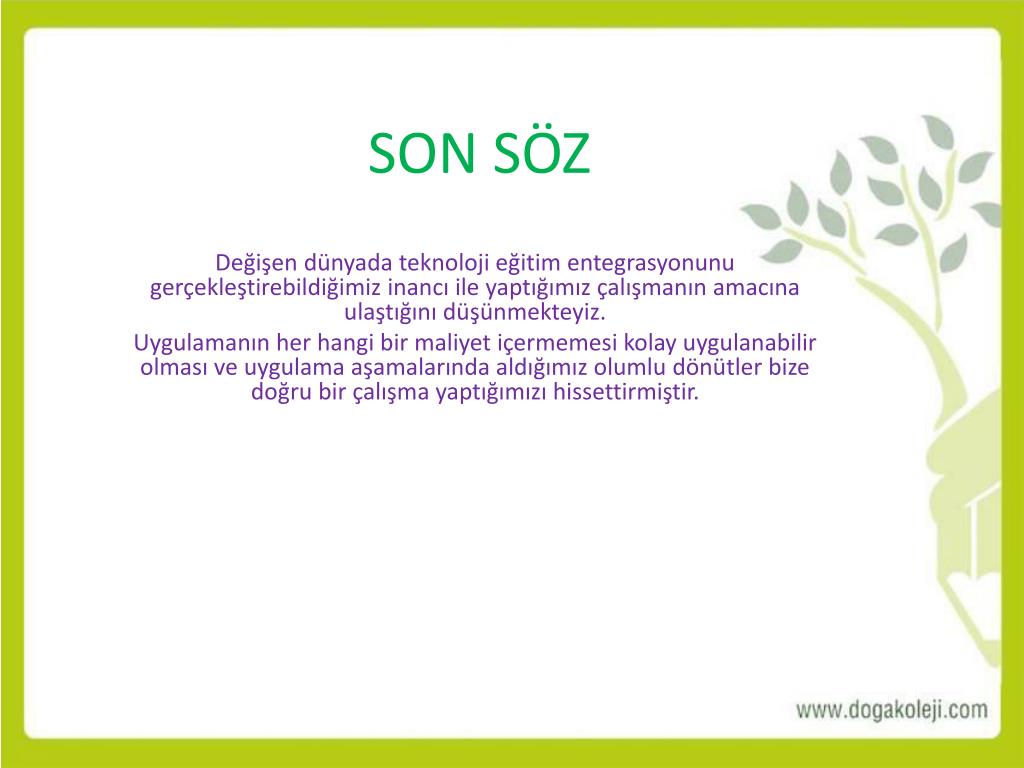 SON SÖZ

Değişen dünyada teknoloji eğitim entegrasyonunu gerçekleştirebildiğimiz inancı ile yaptığımız çalışmanın amacına ulaştığını düşünmekteyiz.

Uygulamanın her hangi bir maliyet içermemesi kolay uygulanabilir olması ve uygulama aşamalarında aldığımız olumlu dönütler bize doğru bir çalışma yaptığımızı hissettirmiştir.

www.dogakoleji.com